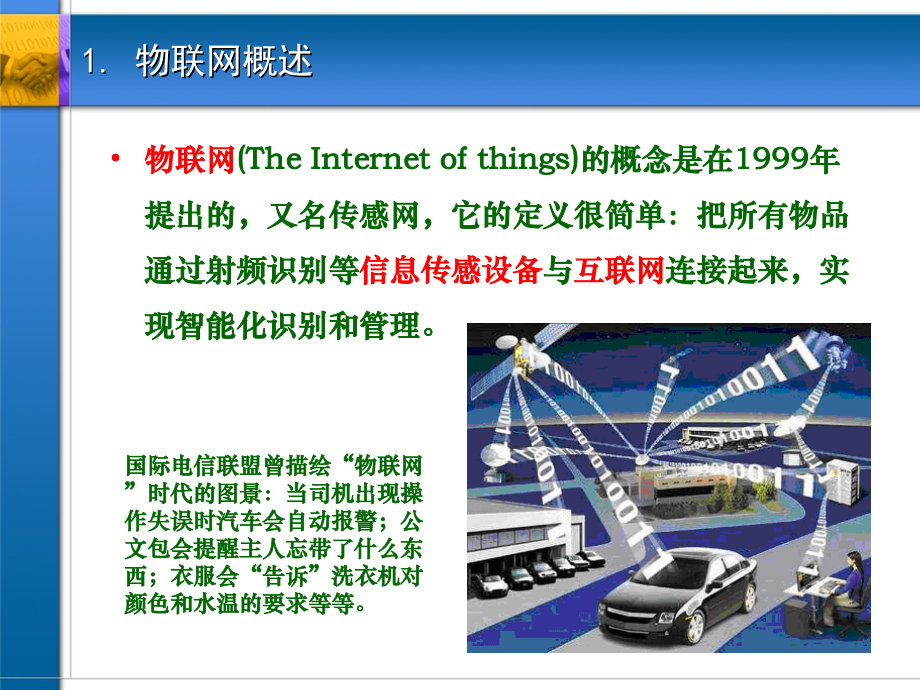 1. 物联网概述

• 物联网(The Internet of things)的概念是在1999年提出的，又名传感网，它的定义很简单：把所有物品通过射频识别等信息传感设备与互联网连接起来，实现智能化识别和管理。

国际电信联盟曾描绘“物联网”时代的图景：当司机出现操作失误时汽车会自动报警；公文包会提醒主人忘带了什么东西；衣服会“告诉”洗衣机对颜色和水温的要求等等。